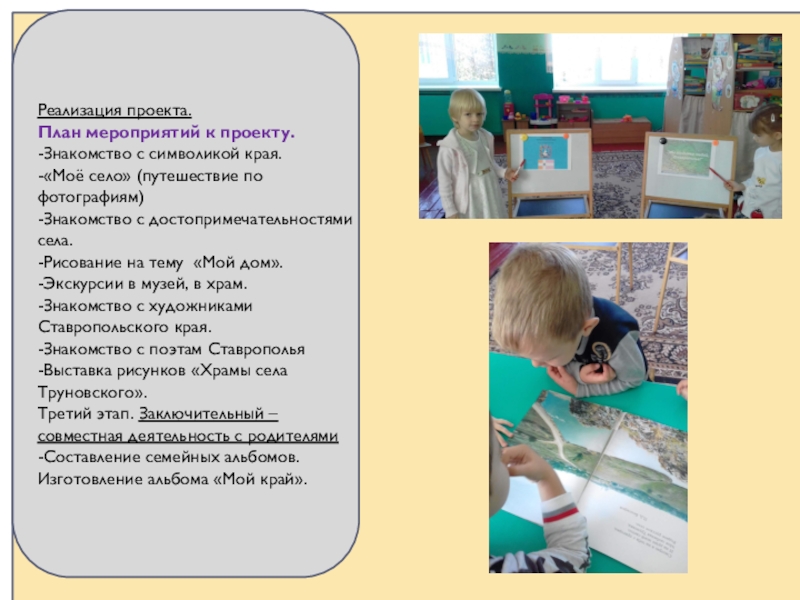 Реализация проекта.
План мероприятий к проекту.
-Знакомство с символикой края.
-«Моё село» (путешествие по фотографиям)
-Знакомство с достопримечательностями села.
-Рисование на тему «Мой дом».
-Экскурсии в музей, в храм.
-Знакомство с художниками Ставропольского края.
-Знакомство с поэтам Ставрополья
-Выставка рисунков «Храмы села Труновского».
Третий этап. Заключительный – совместная деятельность с родителями
-Составление семейных альбомов.
Изготовление альбома «Мой край».